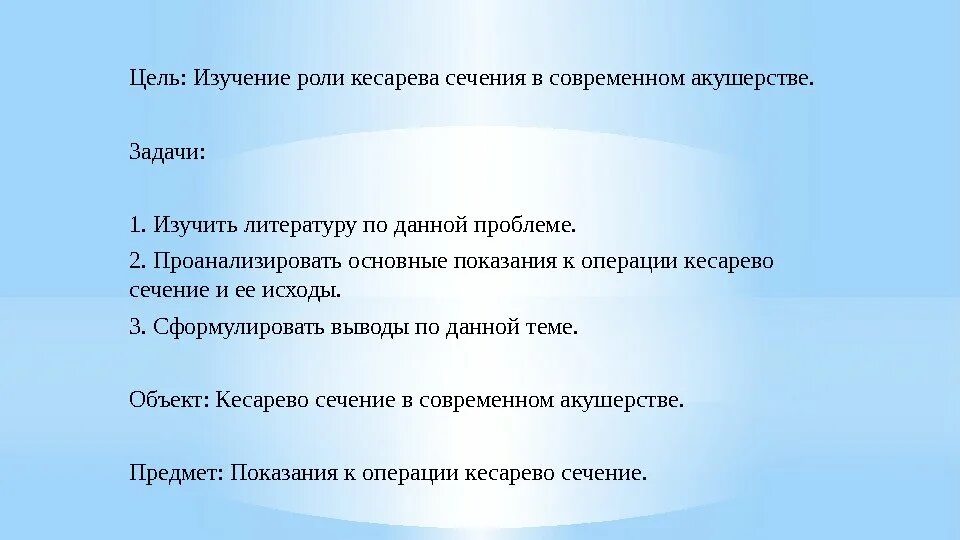 Цель: Изучение роли кесарева сечения в современном акушерстве.

Задачи:

1. Изучить литературу по данной проблеме.

2. Проанализировать основные показания к операции кесарево сечение и ее исходы.

3. Сформулировать выводы по данной теме.

Объект: Кесарево сечение в современном акушерстве.

Предмет: Показания к операции кесарево сечение.